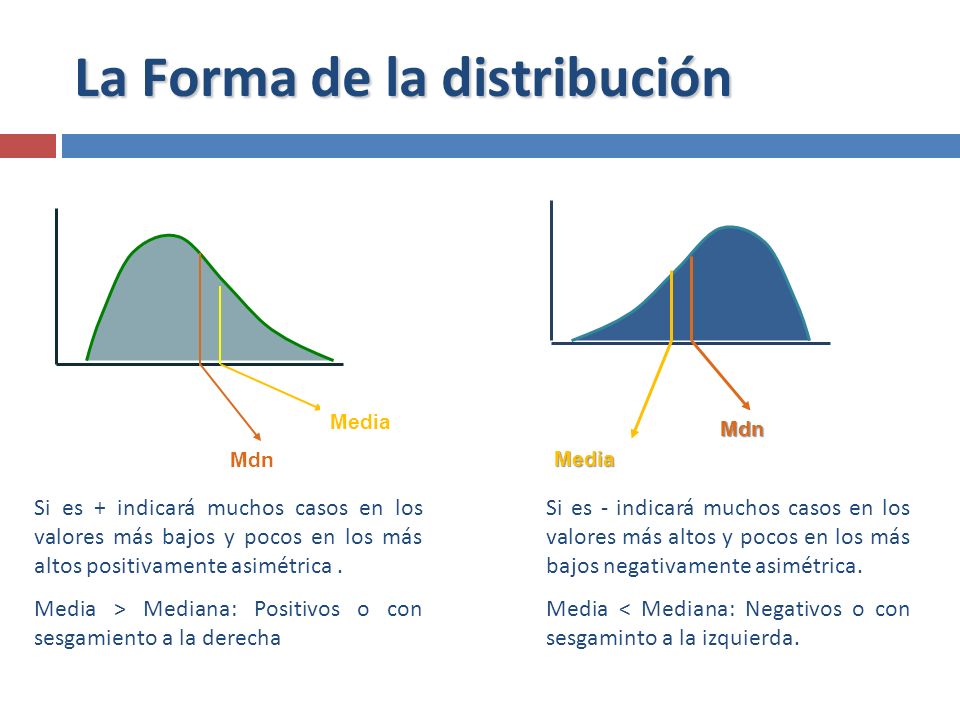 La Forma de la distribución

Media

Mdn

Si es + indicará muchos casos en los valores más bajos y pocos en los más altos positivamente asimétrica .

Media > Mediana: Positivos o con sesgamiento a la derecha

Mdn

Media

Si es - indicará muchos casos en los valores más altos y pocos en los más bajos negativamente asimétrica.

Media < Mediana: Negativos o con sesgaminto a la izquierda.